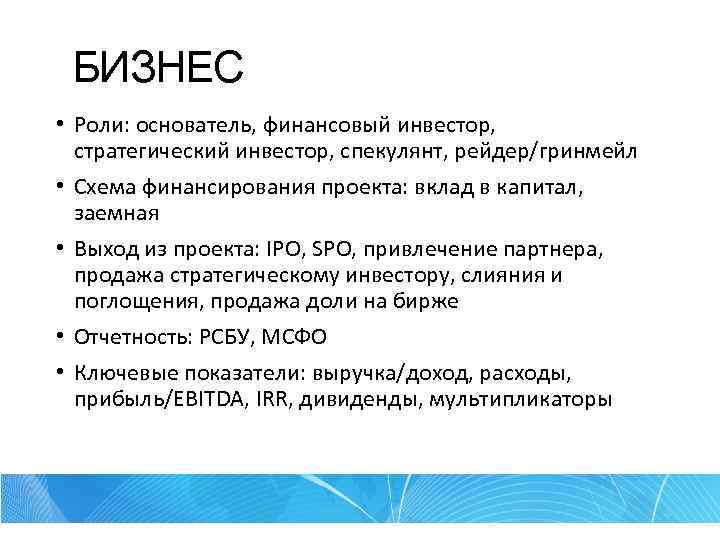 БИЗНЕС

• Роли: основатель, финансовый инвестор, стратегический инвестор, спекулянт, рейдер/гринмейл

• Схема финансирования проекта: вклад в капитал, заемная

• Выход из проекта: IPO, SPO, привлечение партнера, продажа стратегическому инвестору, слияния и поглощения, продажа доли на бирже

• Отчетность: РСБУ, МСФО

• Ключевые показатели: выручка/доход, расходы, прибыль/EBITDA, IRR, дивиденды, мультипликаторы